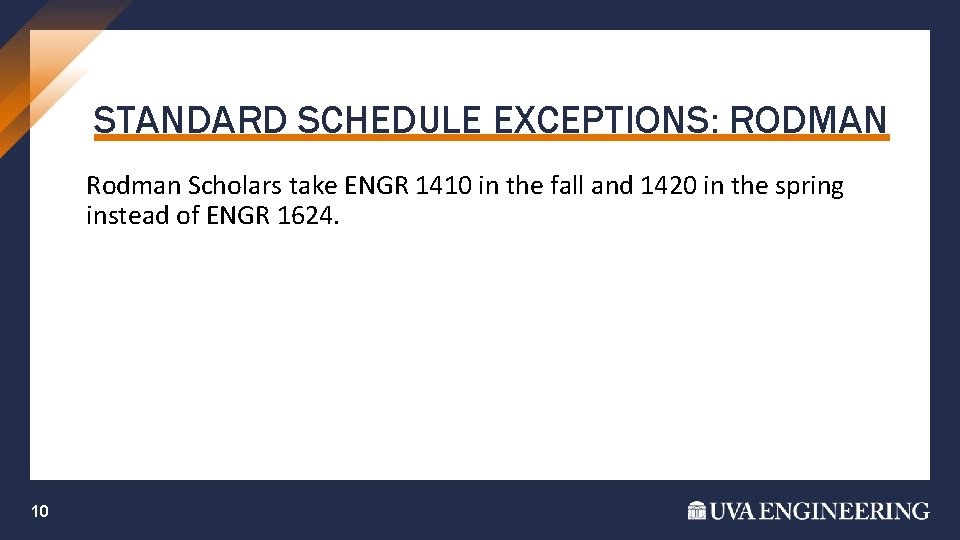 STANDARD SCHEDULE EXCEPTIONS: RODMAN

Rodman Scholars take ENGR 1410 in the fall and 1420 in the spring instead of ENGR 1624.

10

UVA ENGINEERING